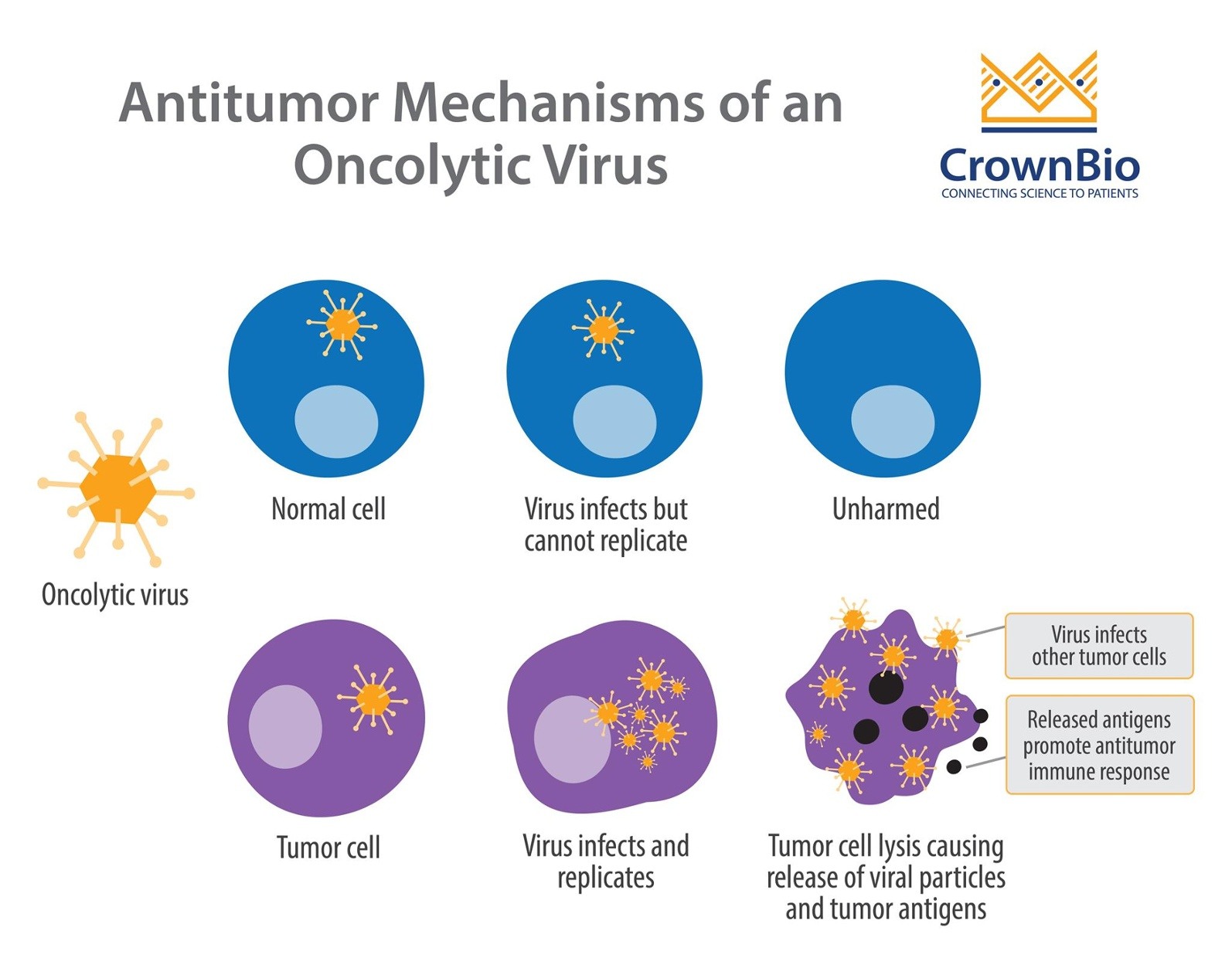 Antitumor Mechanisms of an Oncolytic Virus

CrownBio
CONNECTING SCIENCE TO PATIENTS

Oncolytic virus

Normal cell

Virus infects but cannot replicate

Unharmed

Tumor cell

Virus infects and replicates

Tumor cell lysis causing release of viral particles and tumor antigens

Virus infects other tumor cells

Released antigens promote antitumor immune response